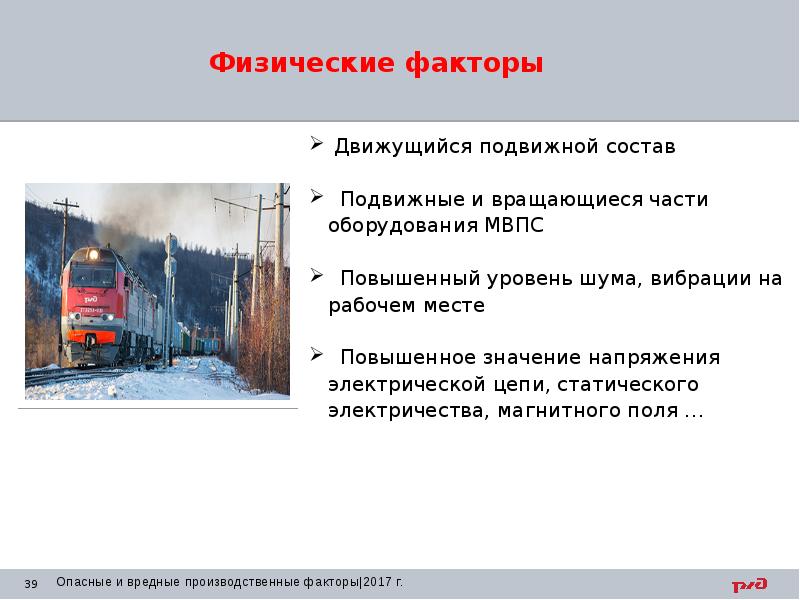 Физические факторы

➢ Движущийся подвижной состав

➢ Подвижные и вращающиеся части оборудования МВПС

➢ Повышенный уровень шума, вибрации на рабочем месте

➢ Повышенное значение напряжения электрической цепи, статического электричества, магнитного поля …

39 Опасные и вредные производственные факторы|2017 г.

РЖД